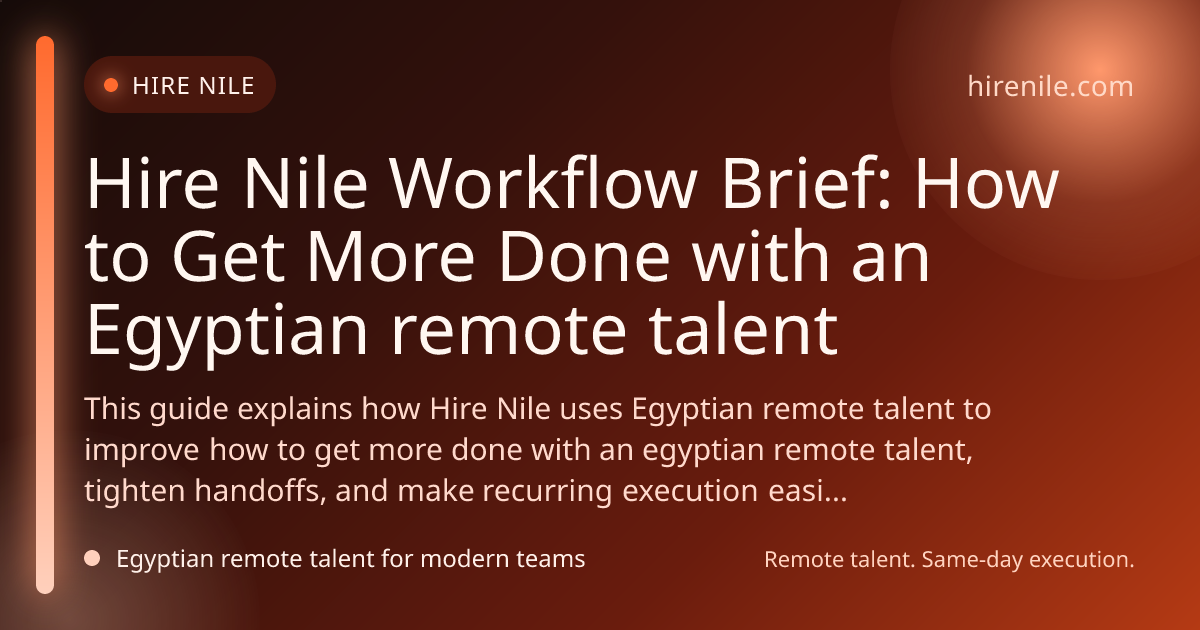 HIRE NILE

hirenile.com

Hire Nile Workflow Brief: How to Get More Done with an Egyptian remote talent

This guide explains how Hire Nile uses Egyptian remote talent to improve how to get more done with an egyptian remote talent, tighten handoffs, and make recurring execution easi...

Egyptian remote talent for modern teams

Remote talent. Same-day execution.